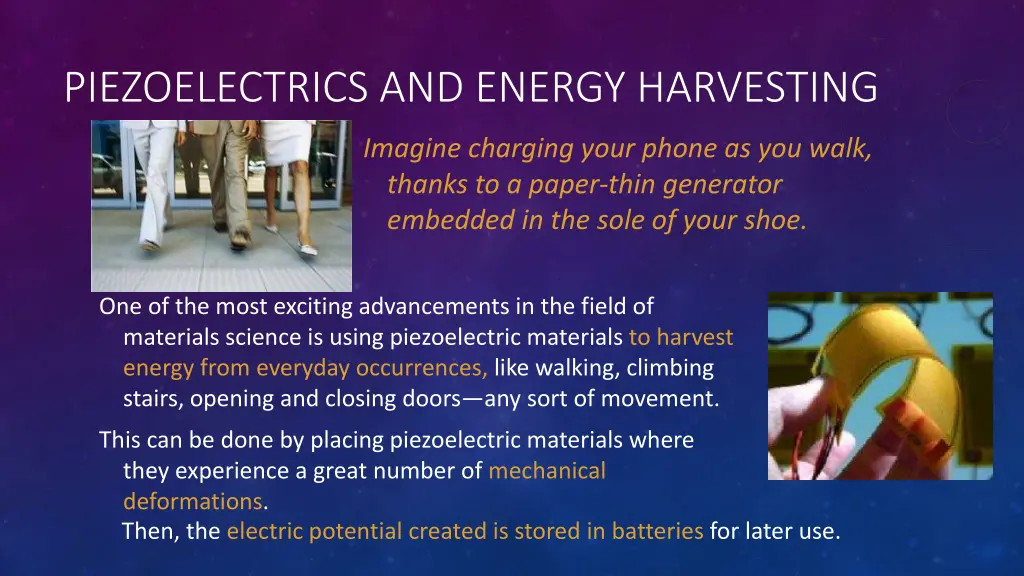 PIEZOELECTRICS AND ENERGY HARVESTING

Imagine charging your phone as you walk, thanks to a paper-thin generator embedded in the sole of your shoe.

One of the most exciting advancements in the field of materials science is using piezoelectric materials to harvest energy from everyday occurrences, like walking, climbing stairs, opening and closing doors—any sort of movement.

This can be done by placing piezoelectric materials where they experience a great number of mechanical deformations.

Then, the electric potential created is stored in batteries for later use.